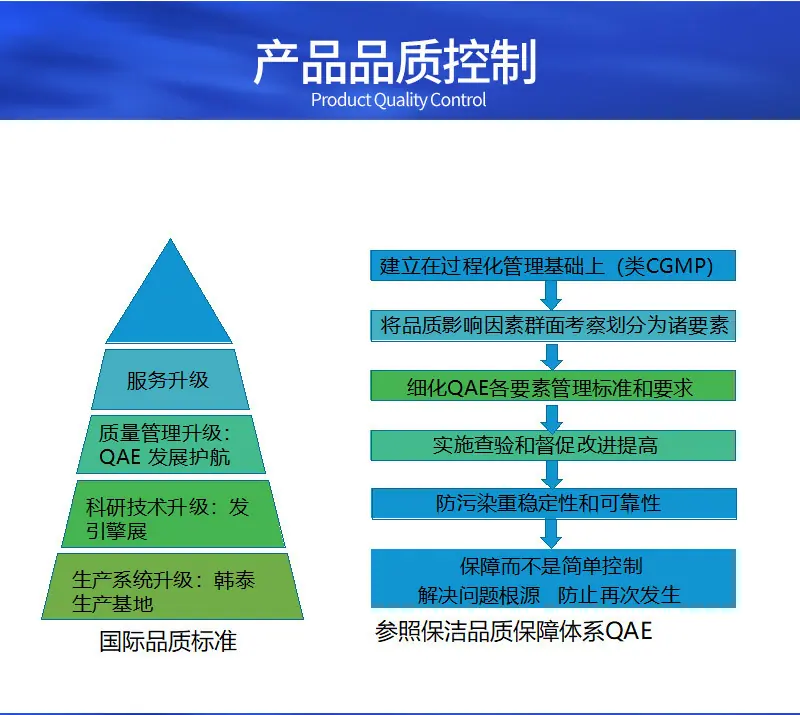 产品品质控制
Product Quality Control

服务升级

质量管理升级：QAE 发展护航

科研技术升级：发引擎展

生产系统升级：韩泰生产基地

国际品质标准

建立在过程化管理基础上（类CGMP)

将品质影响因素群面考察划分为诸要素

细化QAE各要素管理标准和要求

实施查验和督促改进提高

防污染重稳定性和可靠性

保障而不是简单控制
解决问题根源　防止再次发生

参照保洁品质保障体系QAE